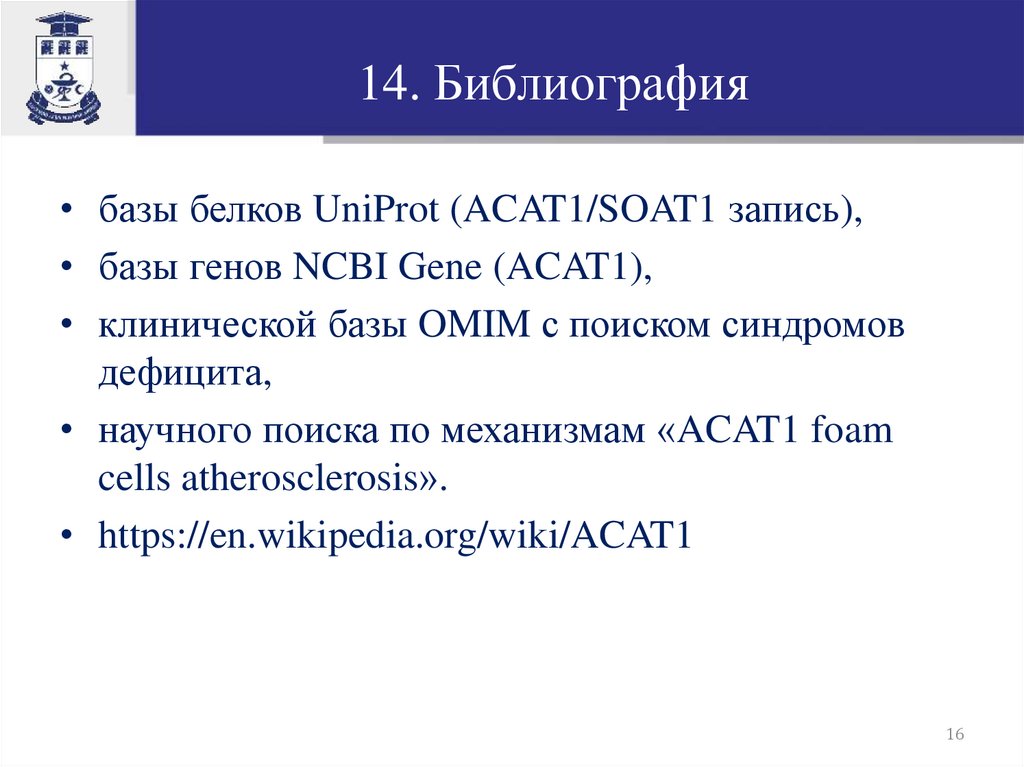 14. Библиография

• базы белков UniProt (ACAT1/SOAT1 запись),
• базы генов NCBI Gene (ACAT1),
• клинической базы OMIM с поиском синдромов дефицита,
• научного поиска по механизмам «ACAT1 foam cells atherosclerosis».
• https://en.wikipedia.org/wiki/ACAT1

16